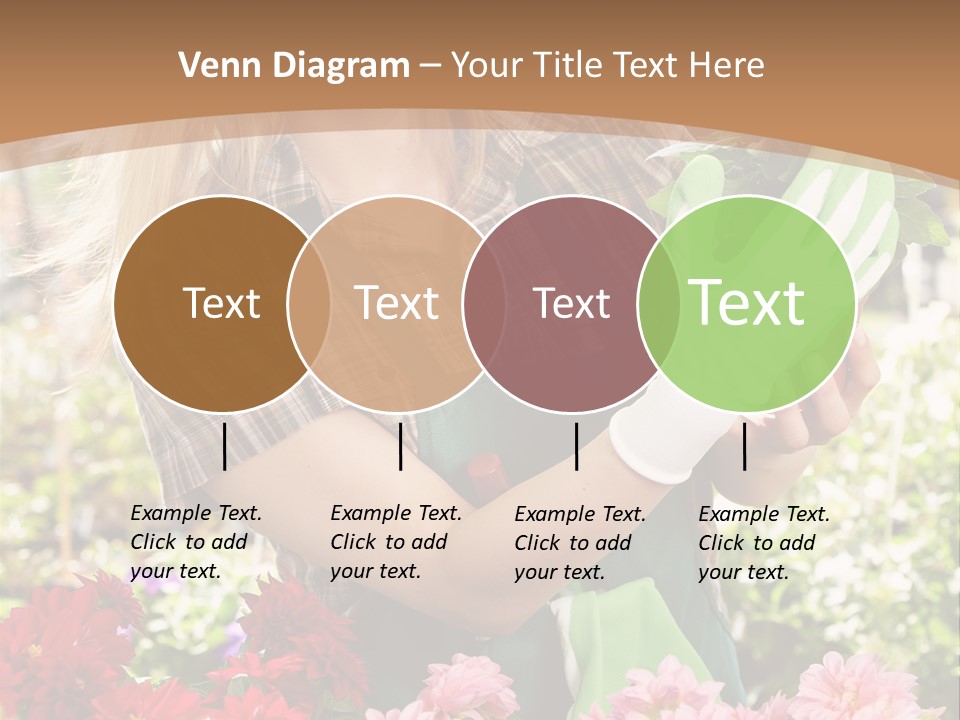 Venn Diagram – Your Title Text Here

Text

Text

Text

Text

Example Text. Click to add your text.

Example Text. Click to add your text.

Example Text. Click to add your text.

Example Text. Click to add your text.